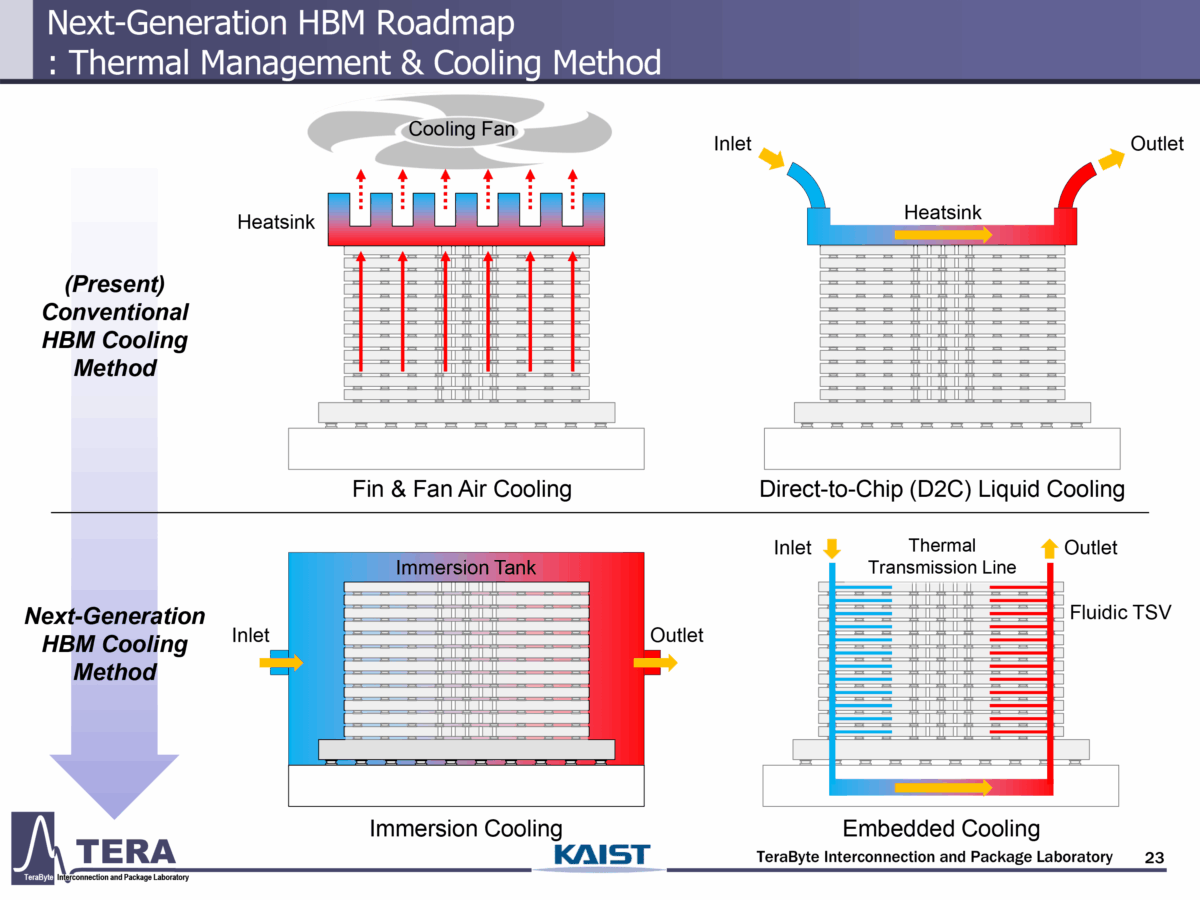 Next-Generation HBM Roadmap
: Thermal Management & Cooling Method

(Present) Conventional HBM Cooling Method

Cooling Fan

Heatsink

Fin & Fan Air Cooling

Inlet

Outlet

Heatsink

Direct-to-Chip (D2C) Liquid Cooling

Next-Generation HBM Cooling Method

Immersion Tank

Inlet

Outlet

Immersion Cooling

Inlet

Thermal Transmission Line

Outlet

Fluidic TSV

Embedded Cooling

TERA
TeraByte Interconnection and Package Laboratory

KAIST

TeraByte Interconnection and Package Laboratory

23